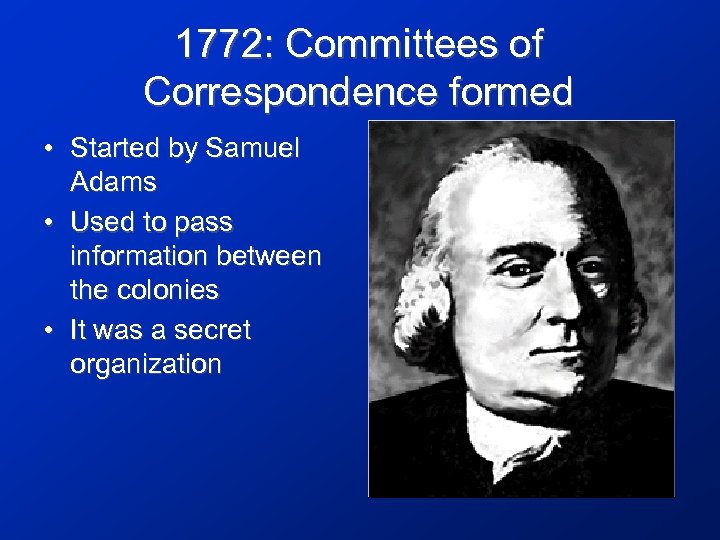 1772: Committees of Correspondence formed

• Started by Samuel Adams
• Used to pass information between the colonies
• It was a secret organization